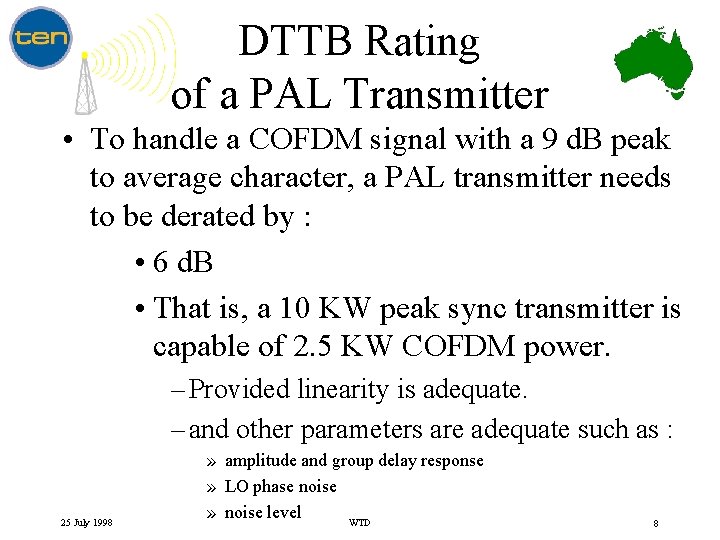 ten

DTTB Rating of a PAL Transmitter

• To handle a COFDM signal with a 9 dB peak to average character, a PAL transmitter needs to be derated by :

• 6 dB

• That is, a 10 KW peak sync transmitter is capable of 2.5 KW COFDM power.

– Provided linearity is adequate.

– and other parameters are adequate such as :

» amplitude and group delay response

» LO phase noise

» noise level

25 July 1998

WTD

8